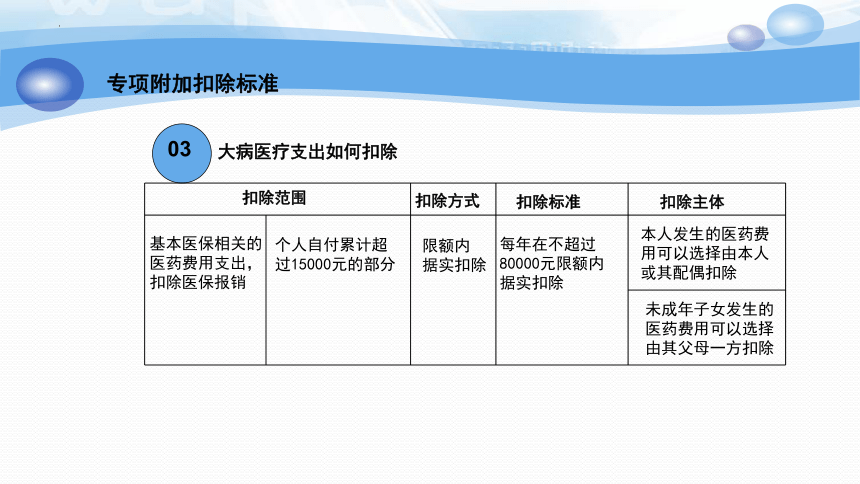 专项附加扣除标准

03 大病医疗支出如何扣除

| 扣除范围 | | 扣除方式 | 扣除标准 | 扣除主体 |
|---|---|---|---|---|
| 基本医保相关的医药费用支出，扣除医保报销 | 个人自付累计超过15000元的部分 | 限额内据实扣除 | 每年在不超过80000元限额内据实扣除 | 本人发生的医药费用可以选择由本人或其配偶扣除 |
| | | | | 未成年子女发生的医药费用可以选择由其父母一方扣除 |